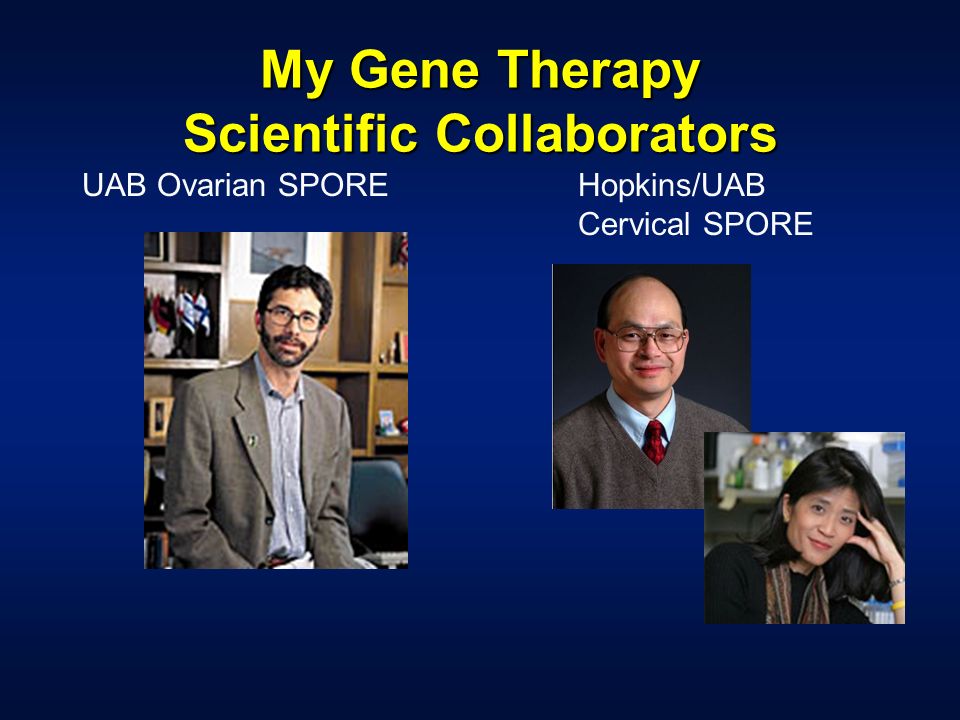 My Gene Therapy
Scientific Collaborators

UAB Ovarian SPORE

Hopkins/UAB
Cervical SPORE